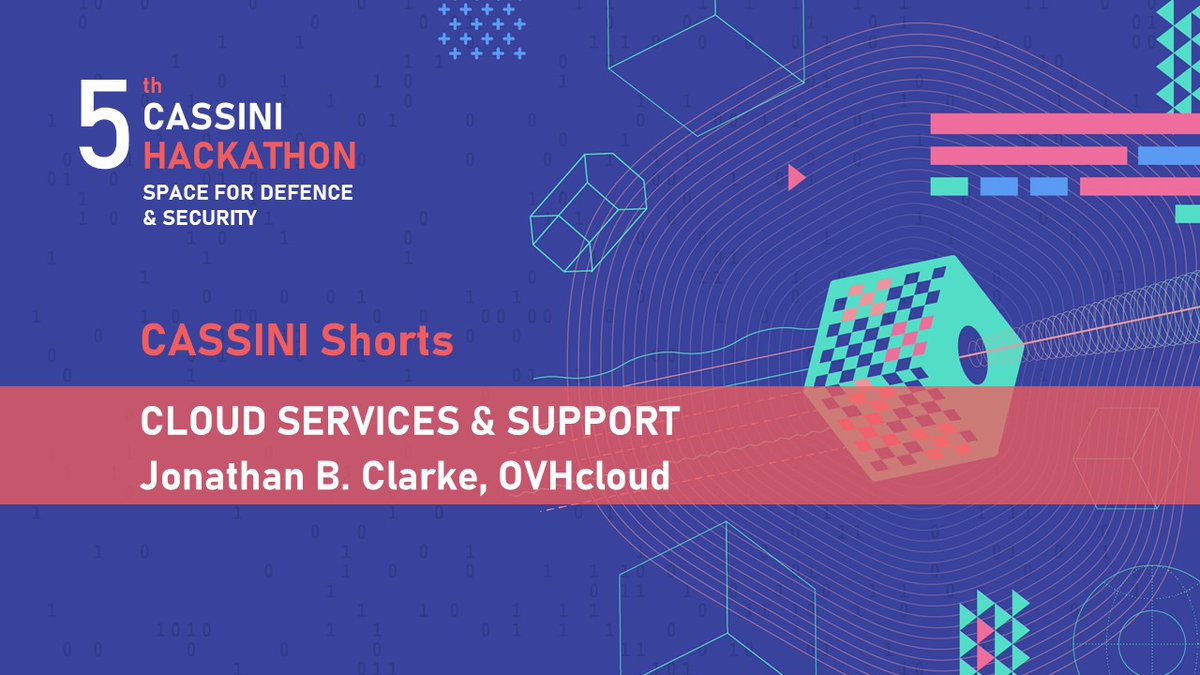 5th CASSINI HACKATHON
SPACE FOR DEFENCE & SECURITY

CASSINI Shorts

CLOUD SERVICES & SUPPORT
Jonathan B. Clarke, OVHcloud